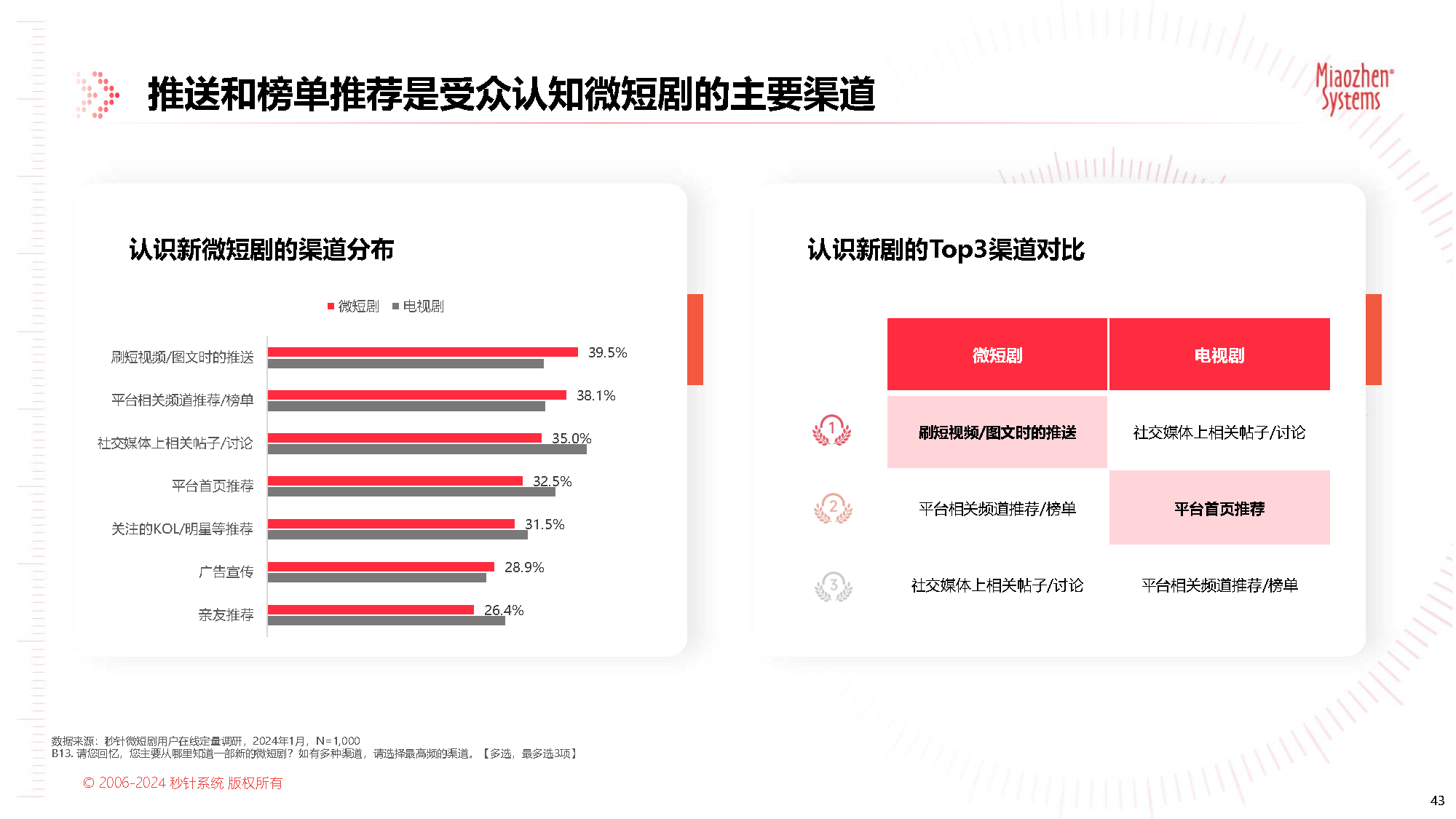 推送和榜单推荐是受众认知微短剧的主要渠道

Miaozhen Systems

认识新微短剧的渠道分布

微短剧 电视剧

刷短视频/图文时的推送 39.5%
平台相关频道推荐/榜单 38.1%
社交媒体上相关帖子/讨论 35.0%
平台首页推荐 32.5%
关注的KOL/明星等推荐 31.5%
广告宣传 28.9%
亲友推荐 26.4%

认识新剧的Top3渠道对比

| | 微短剧 | 电视剧 |
|---|---|---|
| 1 | 刷短视频/图文时的推送 | 社交媒体上相关帖子/讨论 |
| 2 | 平台相关频道推荐/榜单 | 平台首页推荐 |
| 3 | 社交媒体上相关帖子/讨论 | 平台相关频道推荐/榜单 |

数据来源：秒针微短剧用户在线定量调研，2024年1月，N=1,000
B13. 请您回忆，您主要从哪里知道一部新的微短剧？如有多种渠道，请选择最高频的渠道。【多选，最多选3项】

© 2006-2024 秒针系统 版权所有

43